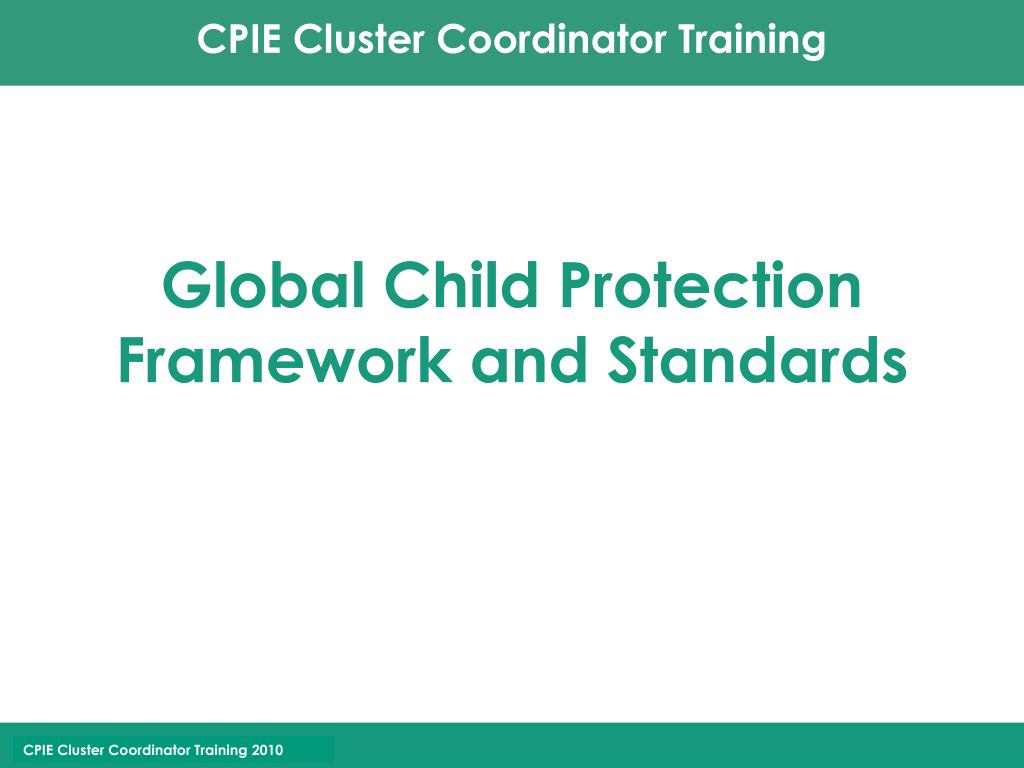 CPIE Cluster Coordinator Training

Global Child Protection Framework and Standards

CPIE Cluster Coordinator Training 2010